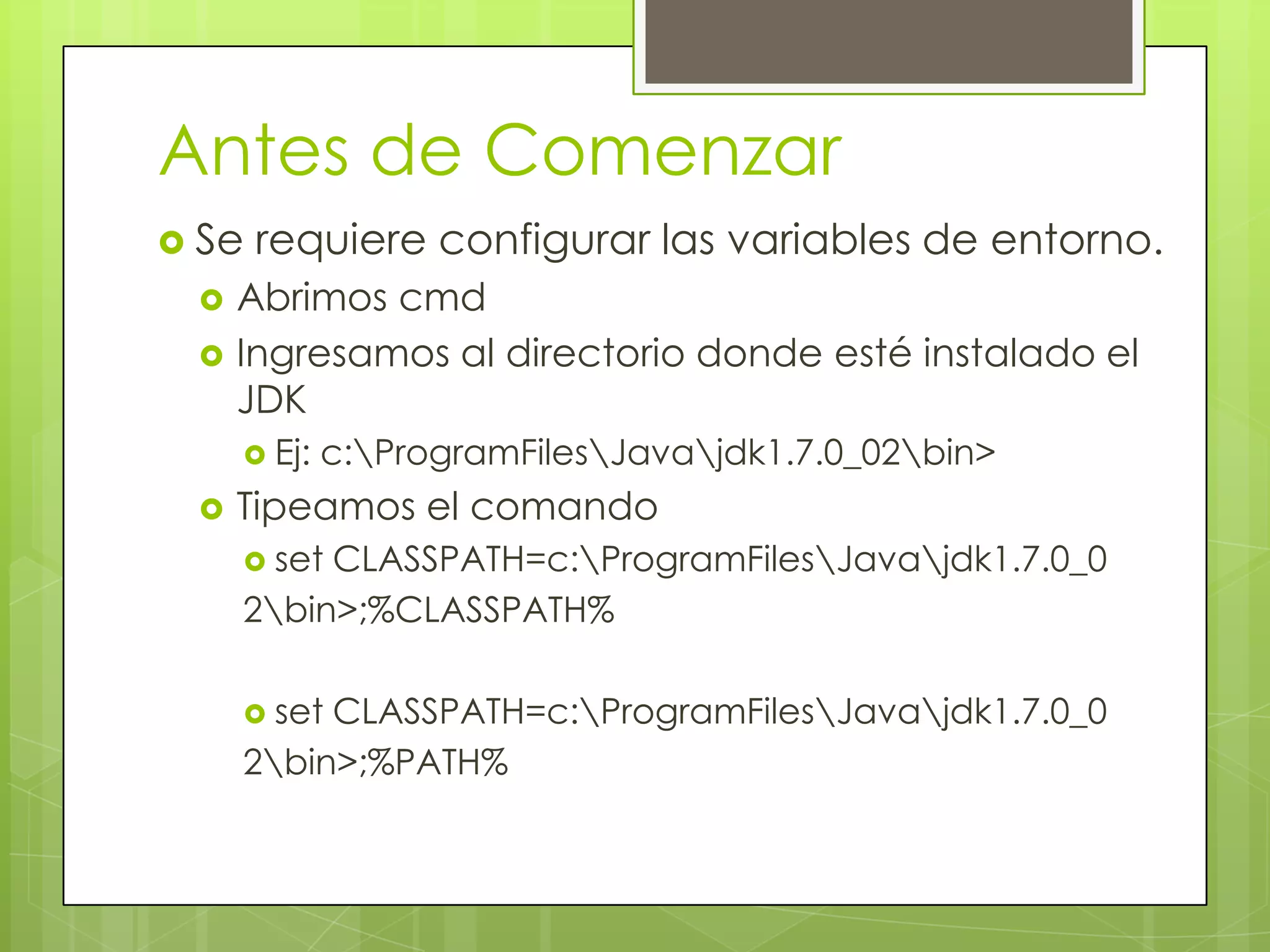 Antes de Comenzar

Se requiere configurar las variables de entorno.

Abrimos cmd

Ingresamos al directorio donde esté instalado el JDK

Ej: c:\ProgramFiles\Java\jdk1.7.0_02\bin>

Tipeamos el comando

set CLASSPATH=c:\ProgramFiles\Java\jdk1.7.0_02\bin>;%CLASSPATH%

set CLASSPATH=c:\ProgramFiles\Java\jdk1.7.0_02\bin>;%PATH%